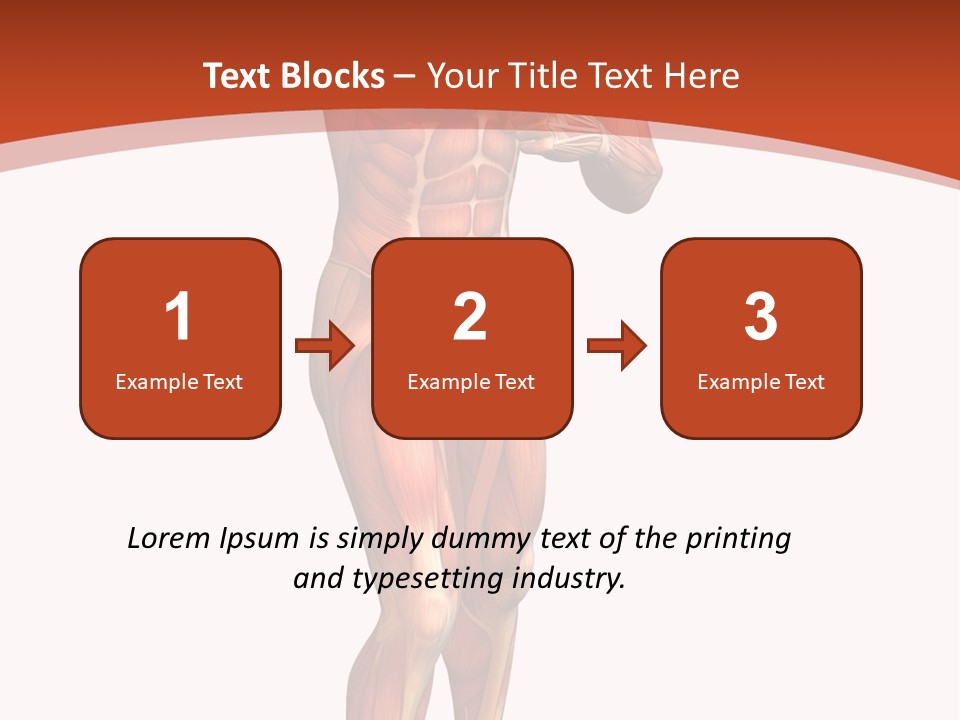 Text Blocks – Your Title Text Here

1
Example Text

2
Example Text

3
Example Text

Lorem Ipsum is simply dummy text of the printing and typesetting industry.